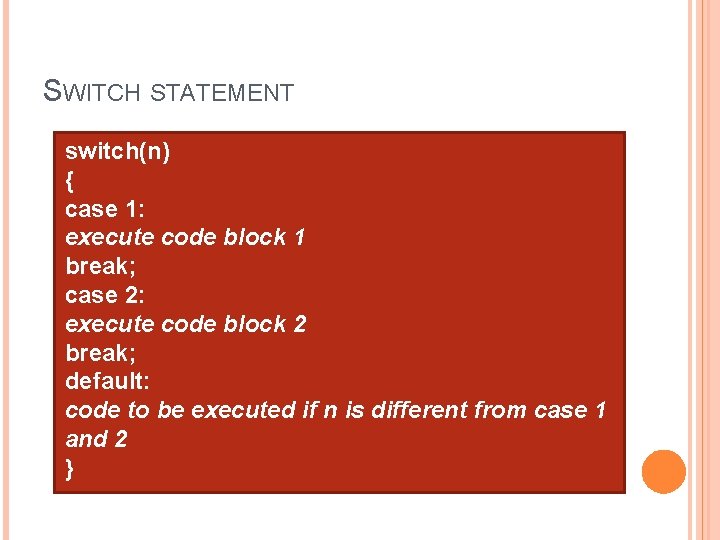 SWITCH STATEMENT

switch(n)
{
case 1:
execute code block 1
break;
case 2:
execute code block 2
break;
default:
code to be executed if n is different from case 1 and 2
}